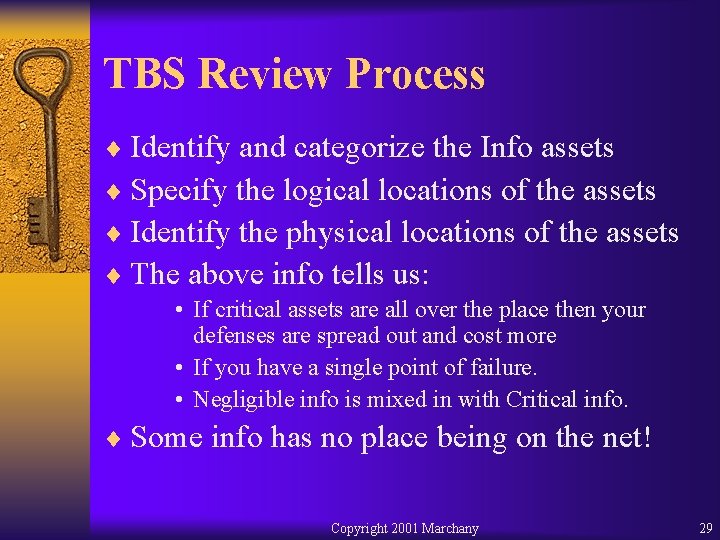 TBS Review Process

♦ Identify and categorize the Info assets
♦ Specify the logical locations of the assets
♦ Identify the physical locations of the assets
♦ The above info tells us:
• If critical assets are all over the place then your defenses are spread out and cost more
• If you have a single point of failure.
• Negligible info is mixed in with Critical info.
♦ Some info has no place being on the net!

Copyright 2001 Marchany

29